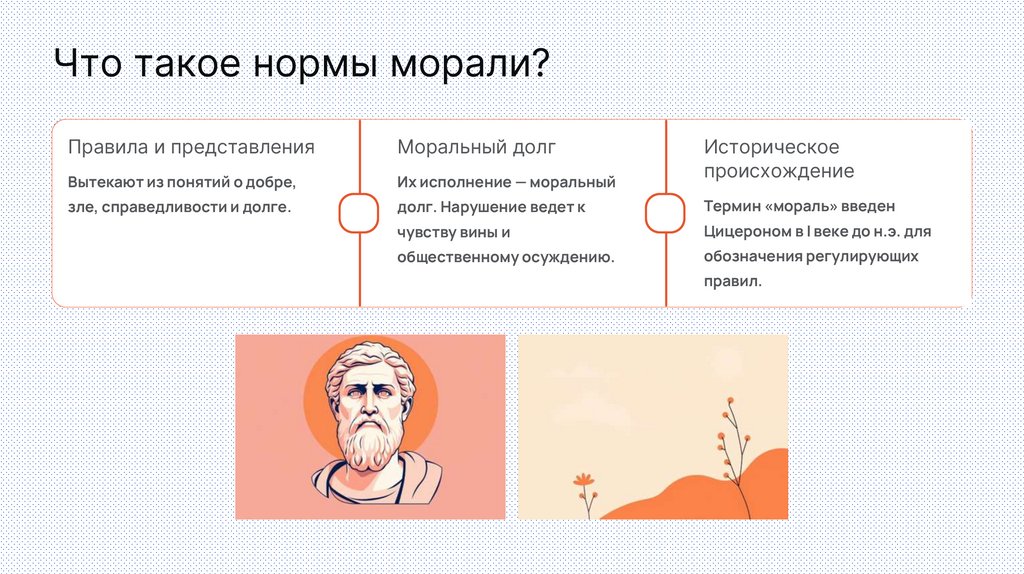 Что такое нормы морали?

Правила и представления

Вытекают из понятий о добре, зле, справедливости и долге.

Моральный долг

Их исполнение — моральный долг. Нарушение ведет к чувству вины и общественному осуждению.

Историческое происхождение

Термин «мораль» введен Цицероном в I веке до н.э. для обозначения регулирующих правил.